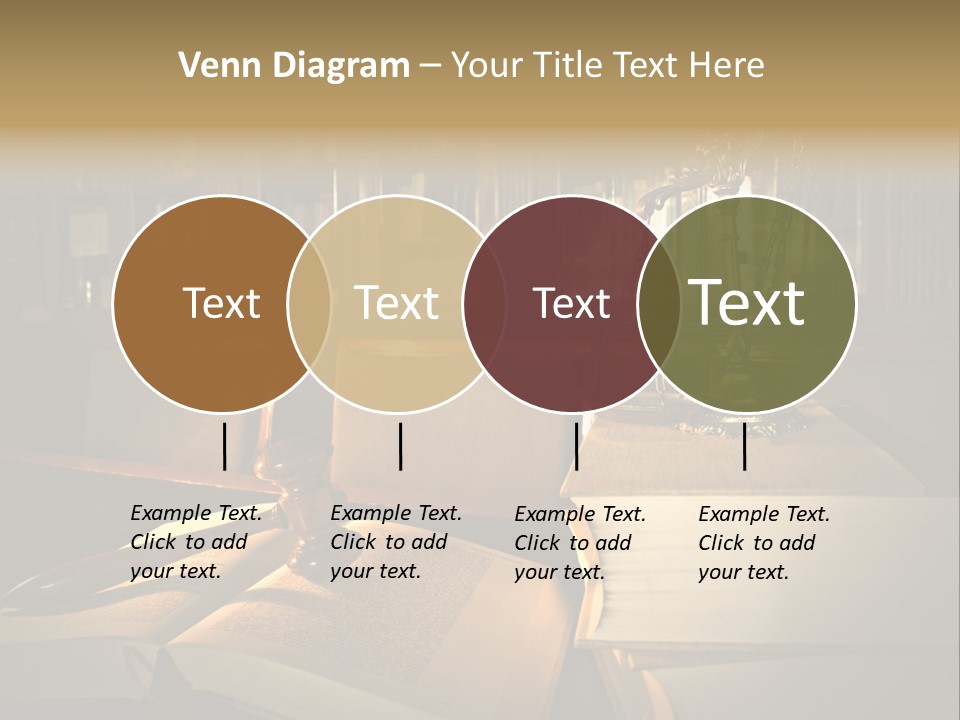 Venn Diagram – Your Title Text Here

Text

Text

Text

Text

Example Text. Click to add your text.

Example Text. Click to add your text.

Example Text. Click to add your text.

Example Text. Click to add your text.